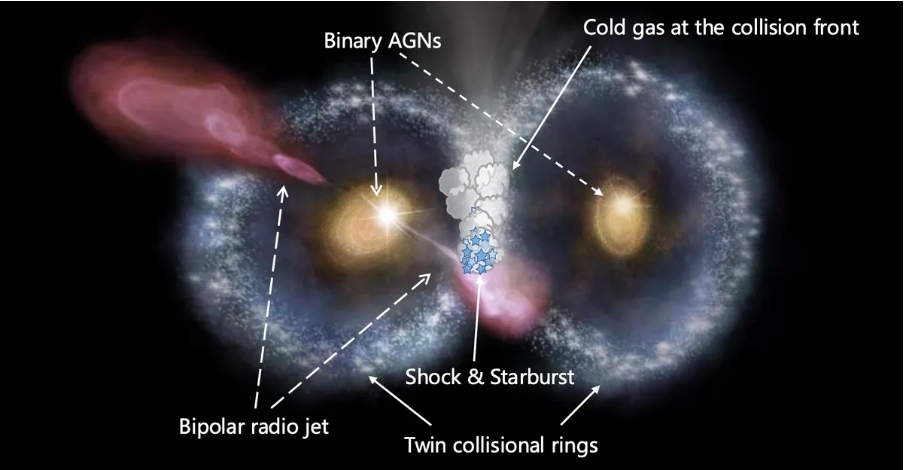 Binary AGNs

Cold gas at the collision front

Shock & Starburst

Bipolar radio jet

Twin collisional rings